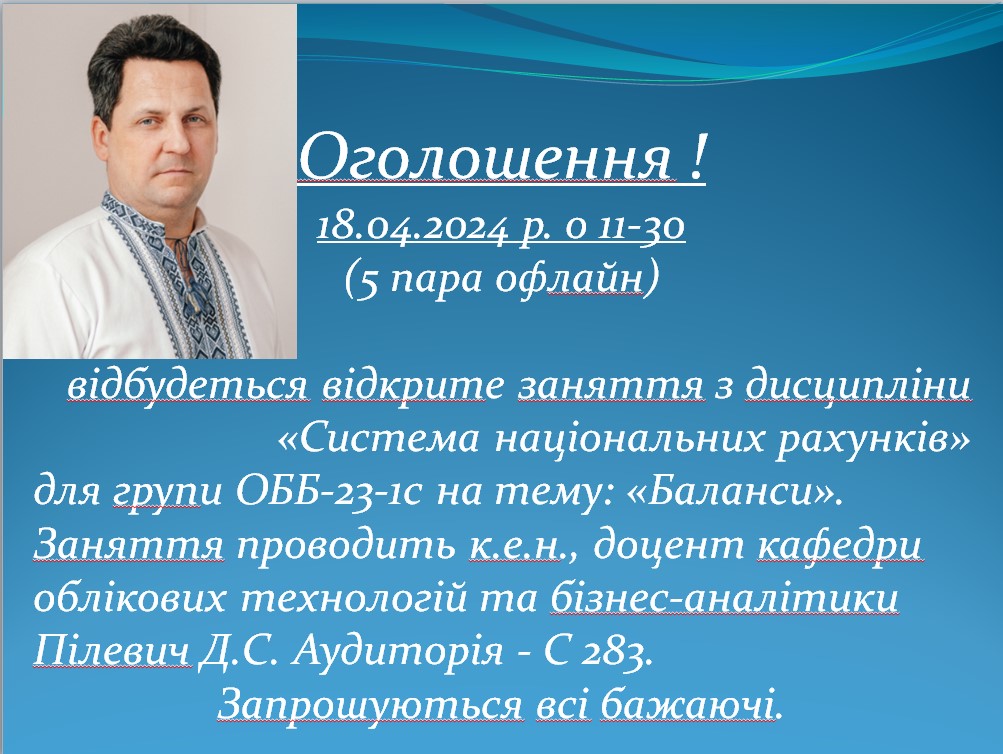 Оголошення !
18.04.2024 р. о 11-30
(5 пара офлайн)

відбудеться відкрите заняття з дисципліни «Система національних рахунків» для групи ОББ-23-1с на тему: «Баланси». Заняття проводить к.е.н., доцент кафедри облікових технологій та бізнес-аналітики Пілевич Д.С. Аудиторія - С 283.
Запрошуються всі бажаючі.